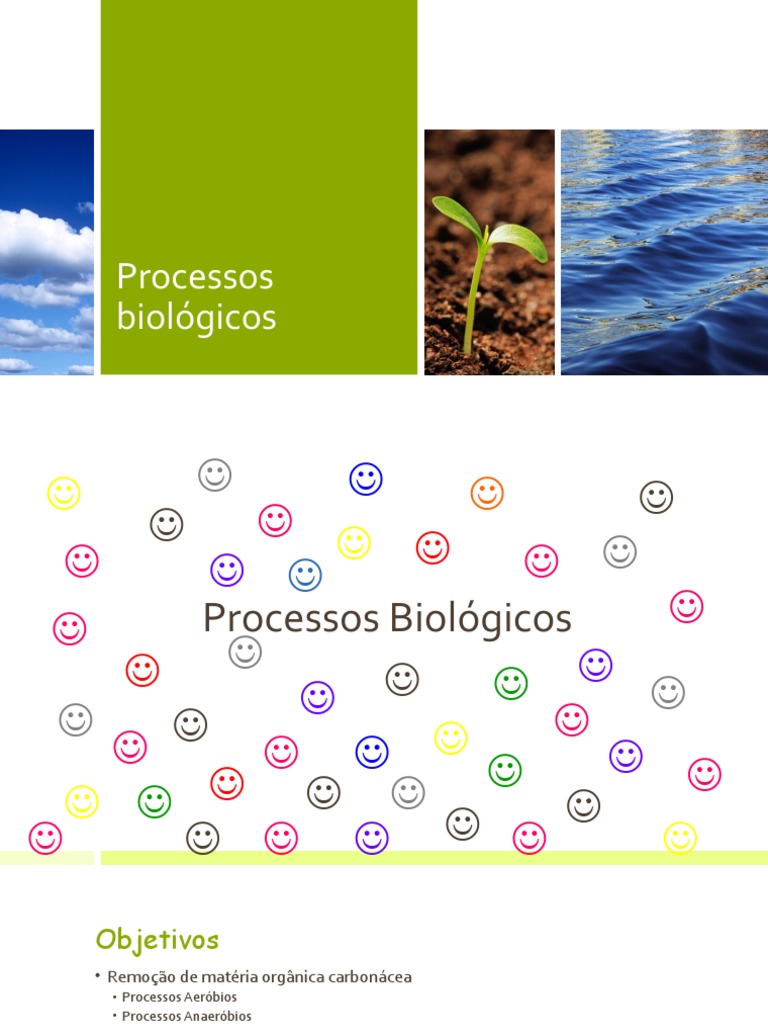 Processos biológicos

Processos Biológicos

Objetivos

• Remoção de matéria orgânica carbonácea
  • Processos Aeróbios
  • Processos Anaeróbios